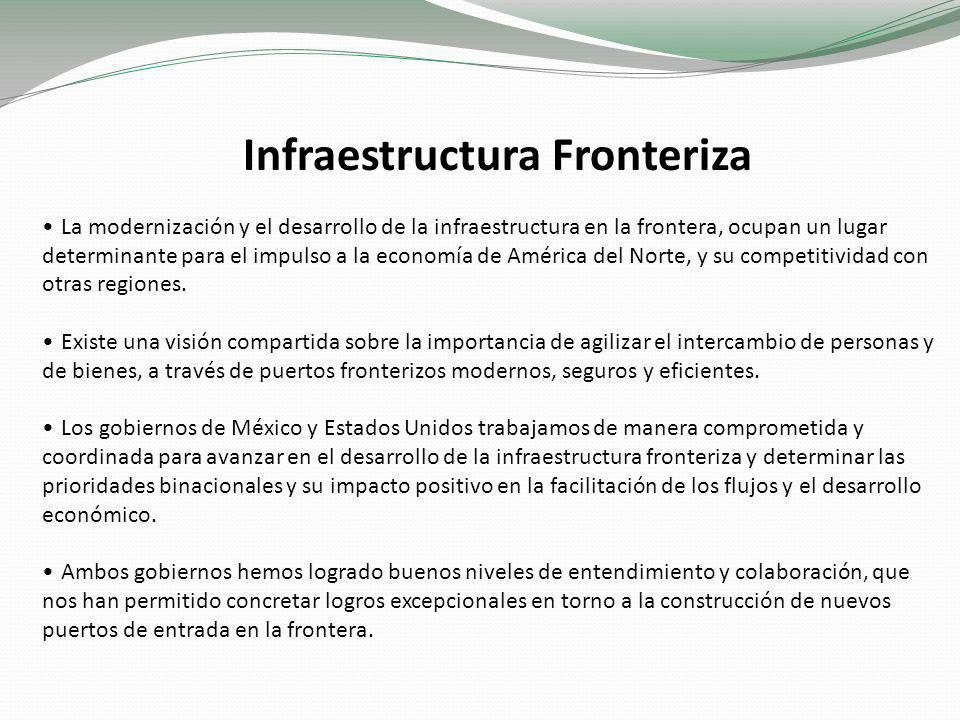 Infraestructura Fronteriza

• La modernización y el desarrollo de la infraestructura en la frontera, ocupan un lugar determinante para el impulso a la economía de América del Norte, y su competitividad con otras regiones.

• Existe una visión compartida sobre la importancia de agilizar el intercambio de personas y de bienes, a través de puertos fronterizos modernos, seguros y eficientes.

• Los gobiernos de México y Estados Unidos trabajamos de manera comprometida y coordinada para avanzar en el desarrollo de la infraestructura fronteriza y determinar las prioridades binacionales y su impacto positivo en la facilitación de los flujos y el desarrollo económico.

• Ambos gobiernos hemos logrado buenos niveles de entendimiento y colaboración, que nos han permitido concretar logros excepcionales en torno a la construcción de nuevos puertos de entrada en la frontera.